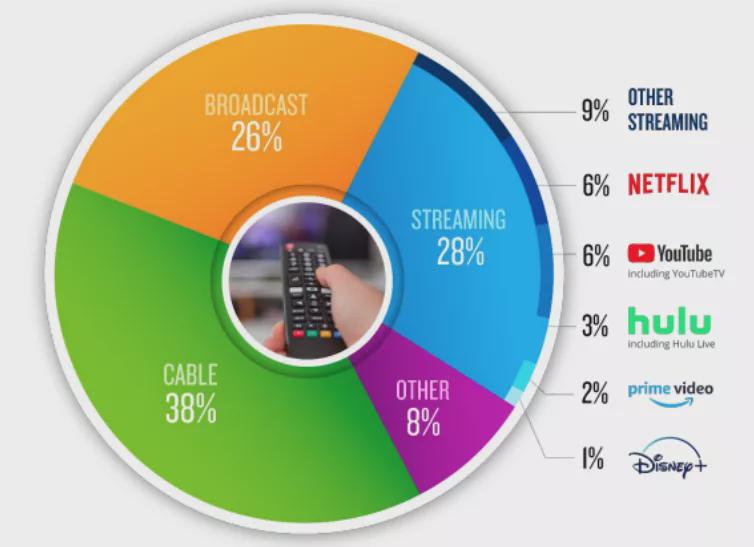 BROADCAST
26%

STREAMING
28%

CABLE
38%

OTHER
8%

9% OTHER STREAMING

6% NETFLIX

6% YouTube
including YouTubeTV

3% hulu
including Hulu Live

2% prime video

1% Disney+